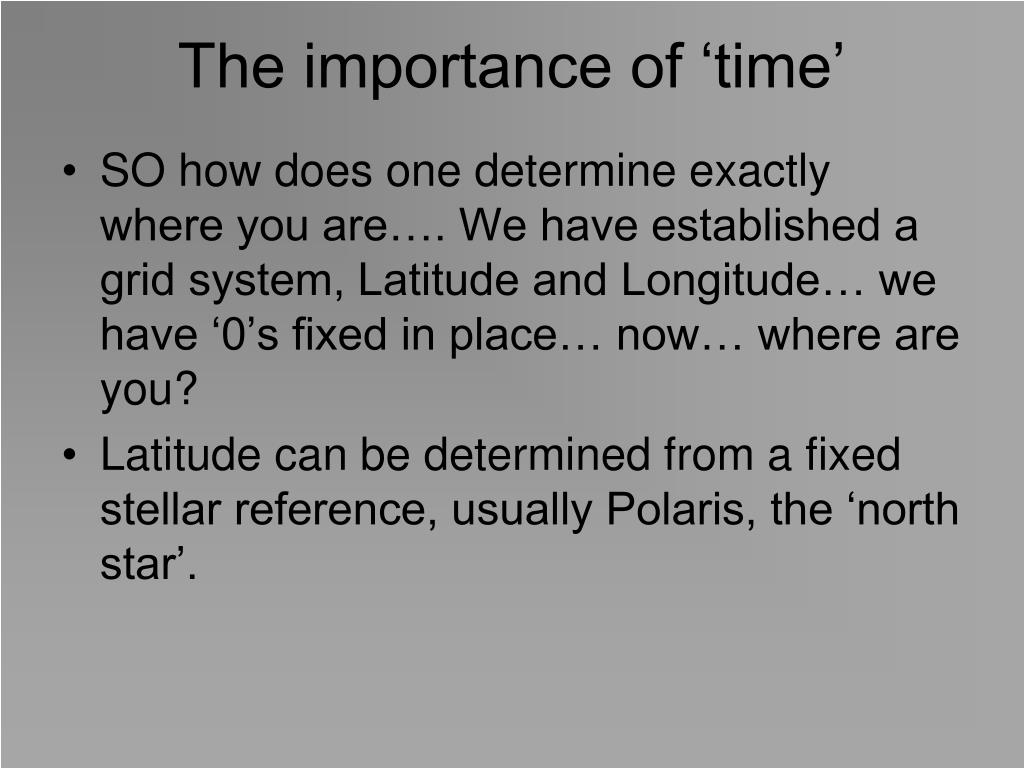 The importance of ‘time’

• SO how does one determine exactly where you are…. We have established a grid system, Latitude and Longitude… we have ‘0’s fixed in place… now… where are you?

• Latitude can be determined from a fixed stellar reference, usually Polaris, the ‘north star’.